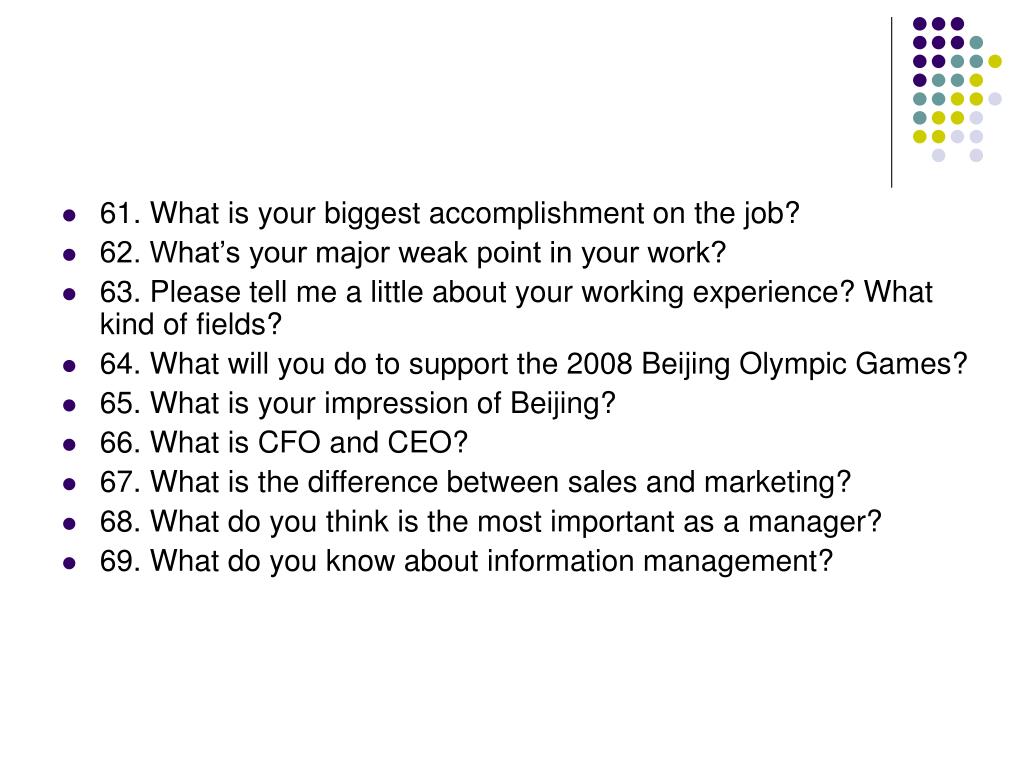 - 61. What is your biggest accomplishment on the job?
- 62. What’s your major weak point in your work?
- 63. Please tell me a little about your working experience? What kind of fields?
- 64. What will you do to support the 2008 Beijing Olympic Games?
- 65. What is your impression of Beijing?
- 66. What is CFO and CEO?
- 67. What is the difference between sales and marketing?
- 68. What do you think is the most important as a manager?
- 69. What do you know about information management?